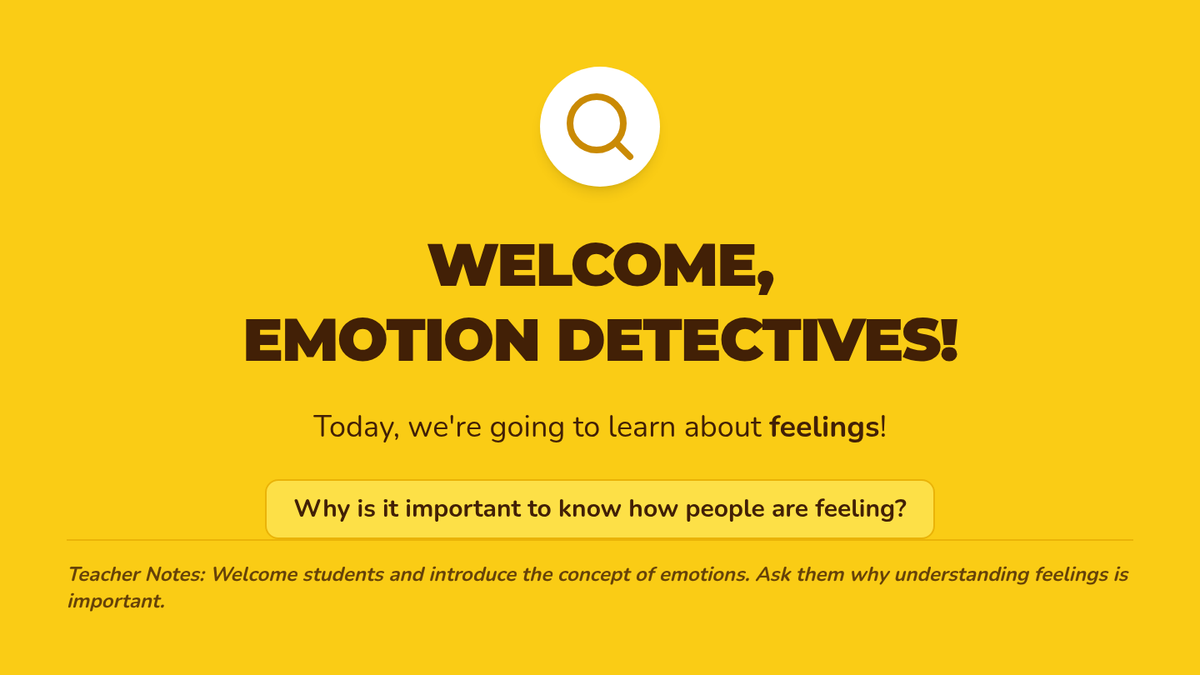 WELCOME,
EMOTION DETECTIVES!

Today, we're going to learn about feelings!

Why is it important to know how people are feeling?

Teacher Notes: Welcome students and introduce the concept of emotions. Ask them why understanding feelings is important.